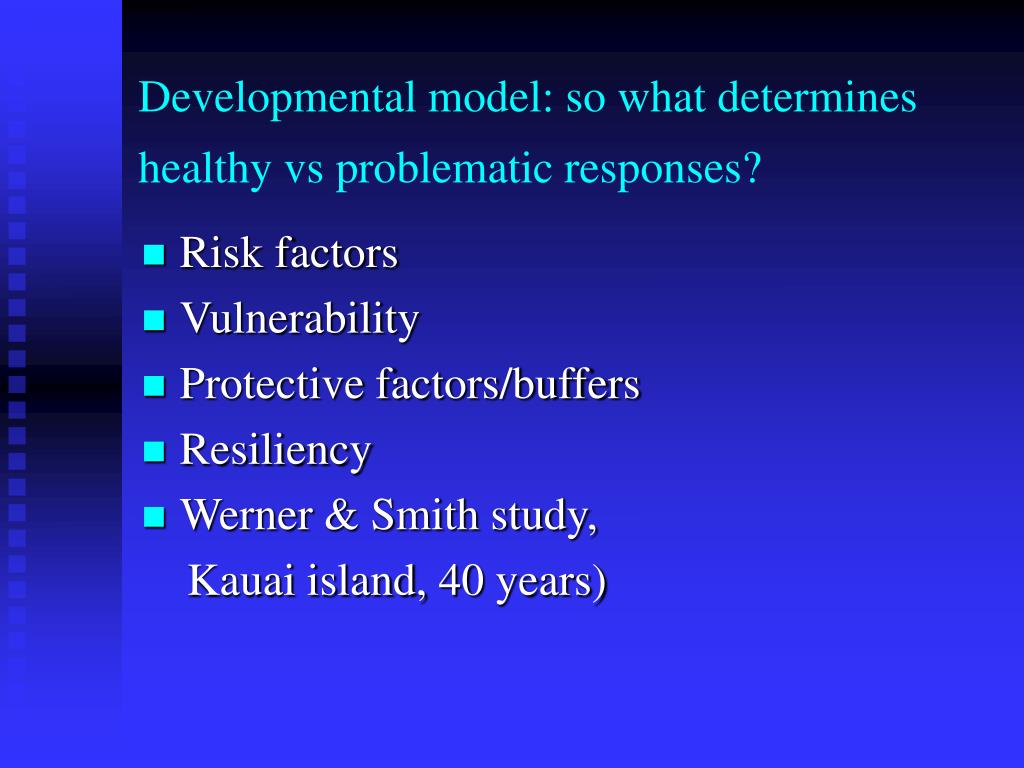 Developmental model: so what determines healthy vs problematic responses?

- Risk factors
- Vulnerability
- Protective factors/buffers
- Resiliency
- Werner & Smith study, Kauai island, 40 years)